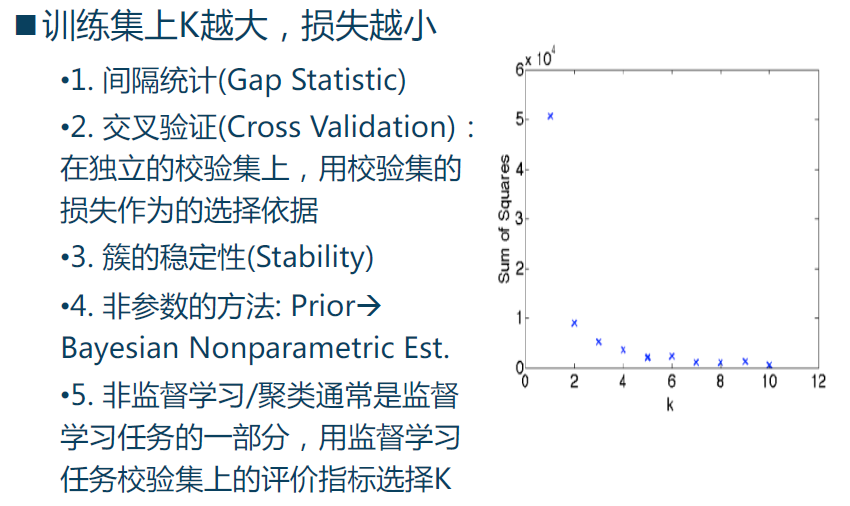 ■训练集上K越大，损失越小

•1. 间隔统计(Gap Statistic)

•2. 交叉验证(Cross Validation)：在独立的校验集上，用校验集的损失作为的选择依据

•3. 簇的稳定性(Stability)

•4. 非参数的方法: Prior→ Bayesian Nonparametric Est.

•5. 非监督学习/聚类通常是监督学习任务的一部分，用监督学习任务校验集上的评价指标选择K

$\times 10^4$
6
5
4
3
2
1
0
Sum of Squares
0 2 4 6 8 10 12
k